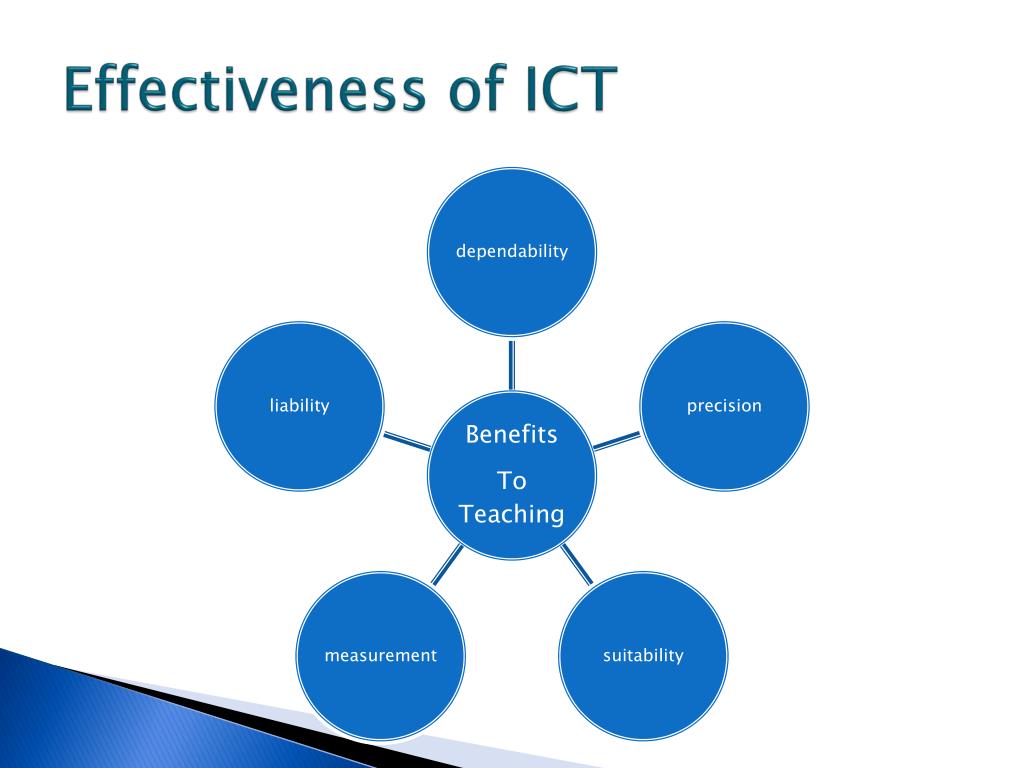 Effectiveness of ICT

dependability

liability

precision

Benefits
To
Teaching

measurement

suitability